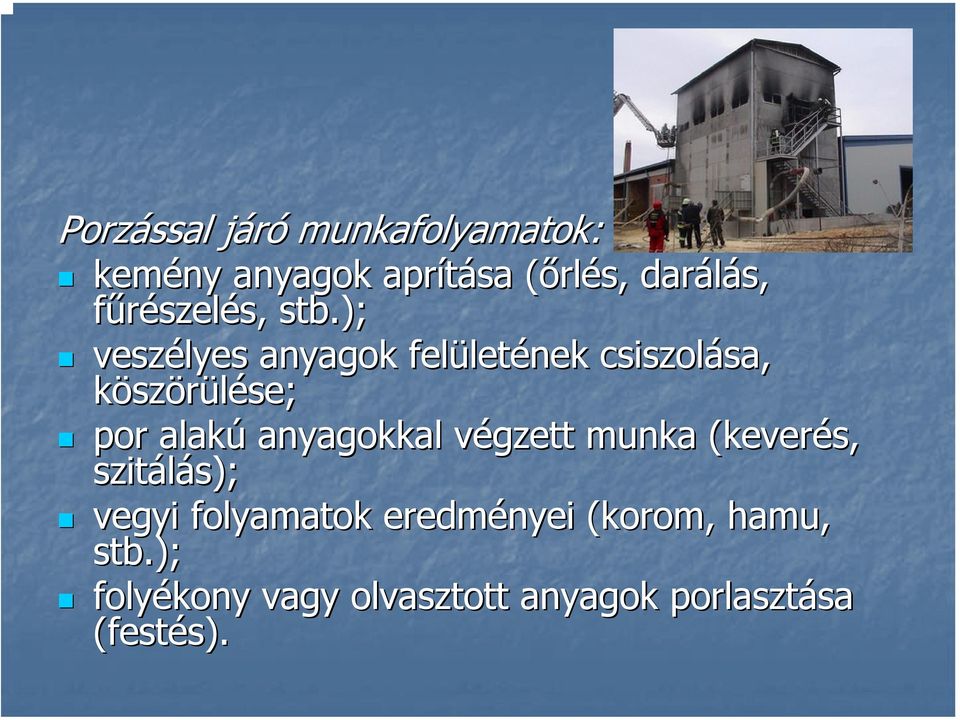 Porzással járó munkafolyamatok:

- kemény anyagok aprítása (őrlés, darálás, fűrészelés, stb.);
- veszélyes anyagok felületének csiszolása, köszörülése;
- por alakú anyagokkal végzett munka (keverés, szitálás);
- vegyi folyamatok eredményei (korom, hamu, stb.);
- folyékony vagy olvasztott anyagok porlasztása (festés).